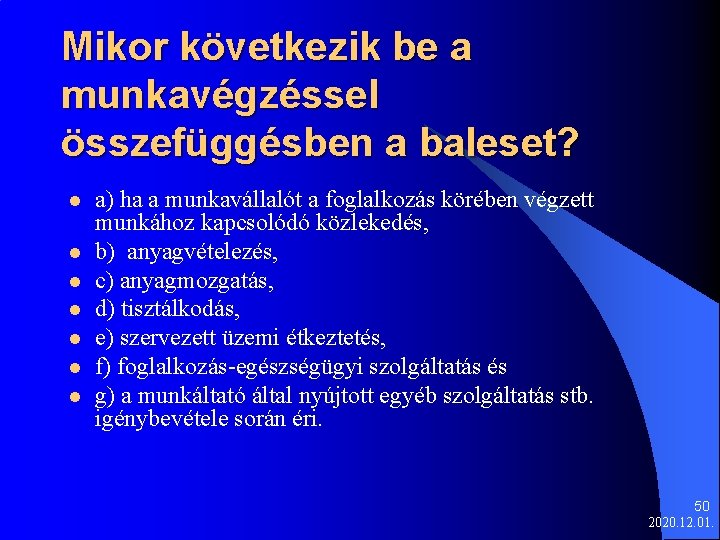 Mikor következik be a munkavégzéssel összefüggésben a baleset?

- a) ha a munkavállalót a foglalkozás körében végzett munkához kapcsolódó közlekedés,
- b) anyagvételezés,
- c) anyagmozgatás,
- d) tisztálkodás,
- e) szervezett üzemi étkeztetés,
- f) foglalkozás-egészségügyi szolgáltatás és
- g) a munkáltató által nyújtott egyéb szolgáltatás stb. igénybevétele során éri.

50
2020.12.01.